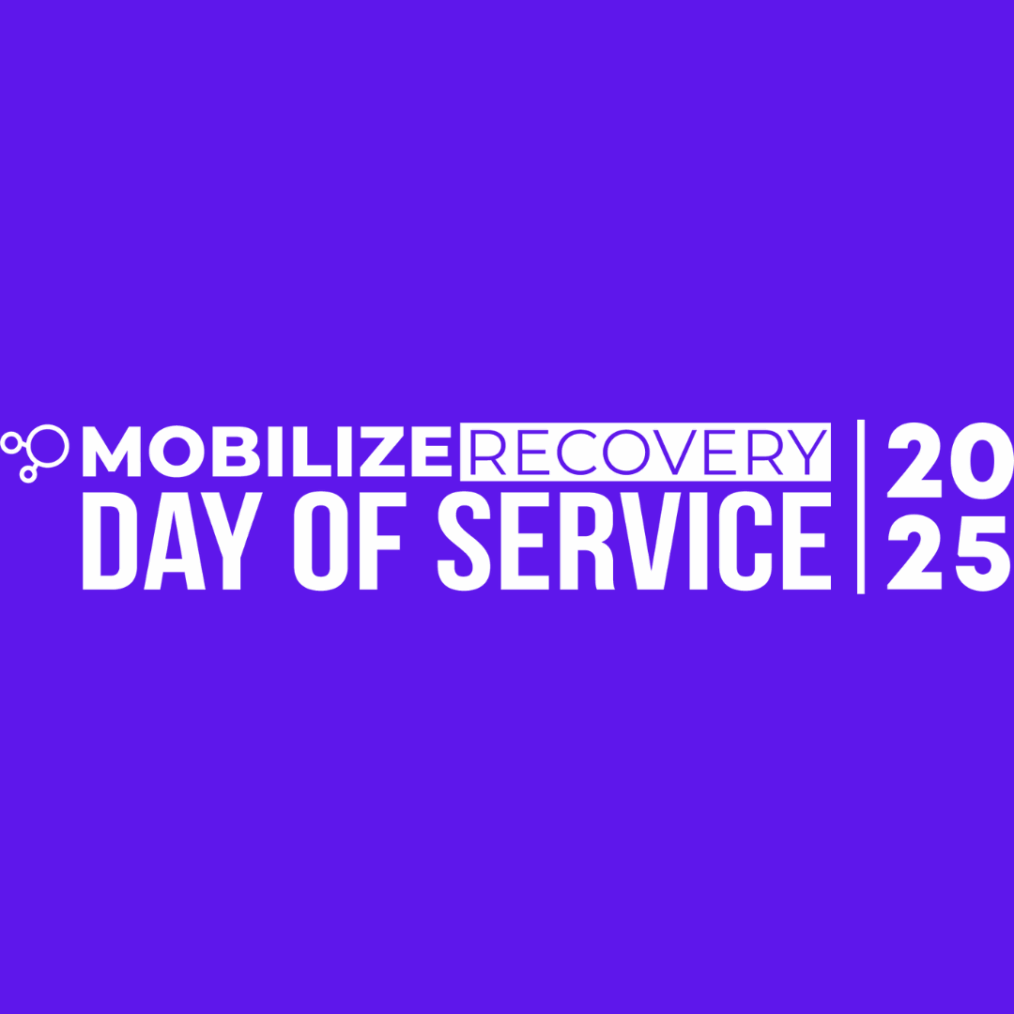 MOBILIZE RECOVERY
DAY OF SERVICE
20
25